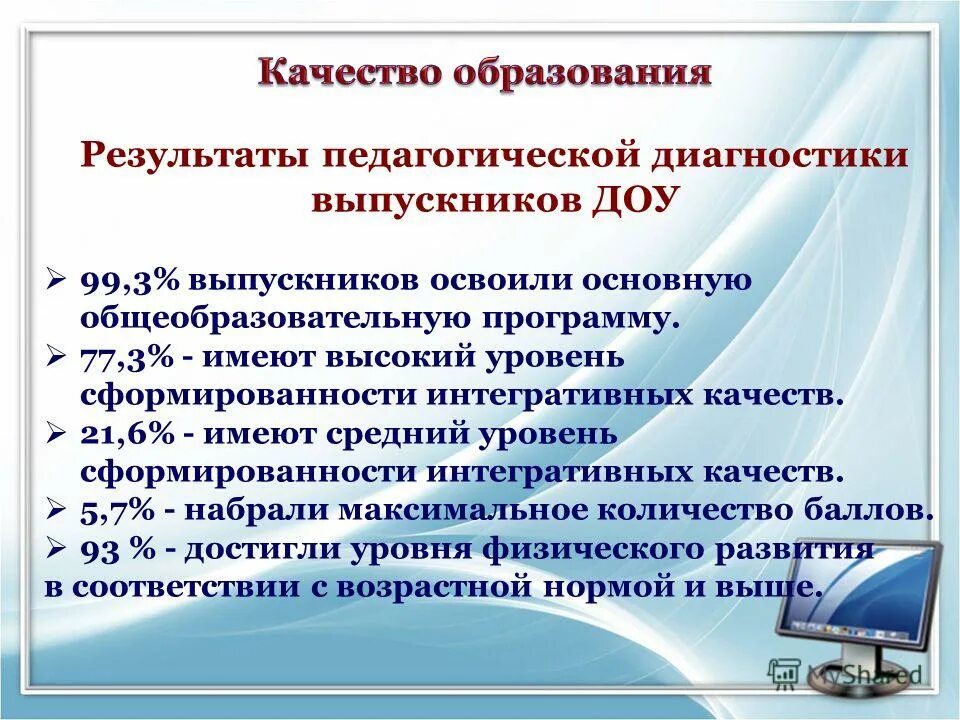 Качество образования

Результаты педагогической диагностики выпускников ДОУ

➢ 99,3% выпускников освоили основную общеобразовательную программу.
➢ 77,3% - имеют высокий уровень сформированности интегративных качеств.
➢ 21,6% - имеют средний уровень сформированности интегративных качеств.
➢ 5,7% - набрали максимальное количество баллов.
➢ 93 % - достигли уровня физического развития в соответствии с возрастной нормой и выше.

MyShared